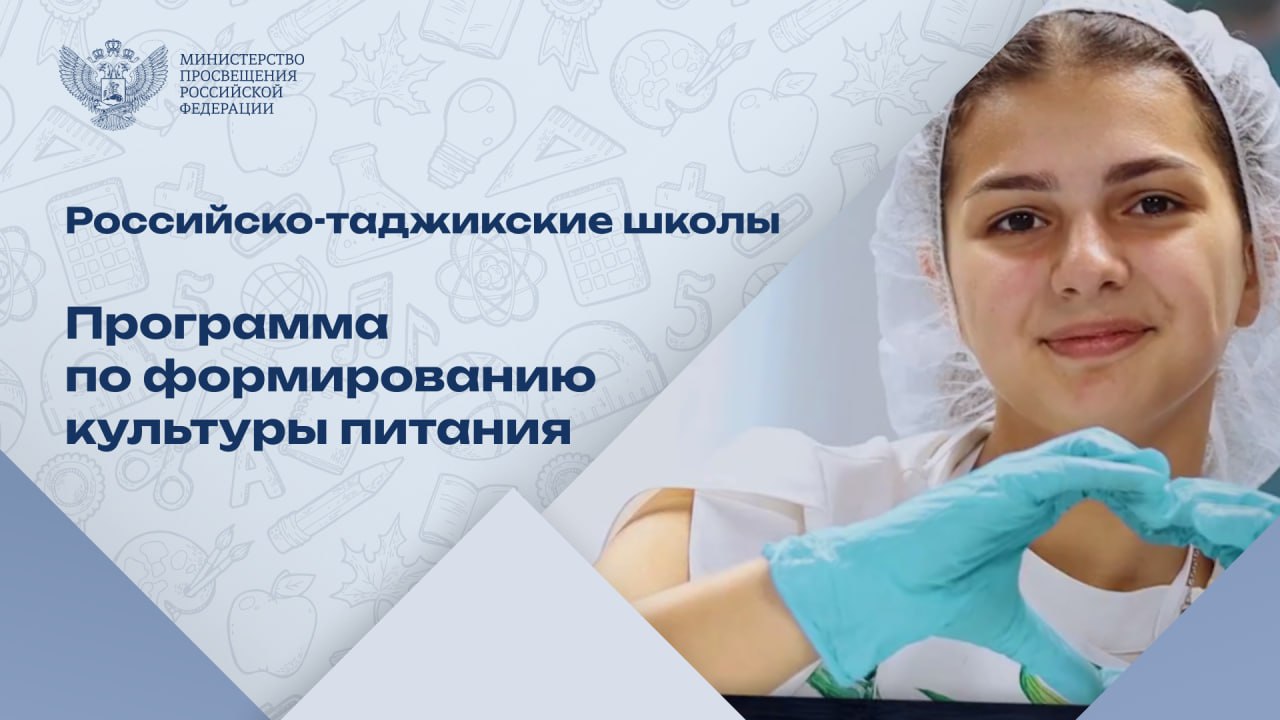 МИНИСТЕРСТВО ПРОСВЕЩЕНИЯ РОССИЙСКОЙ ФЕДЕРАЦИИ

Российско-таджикские школы

Программа по формированию культуры питания